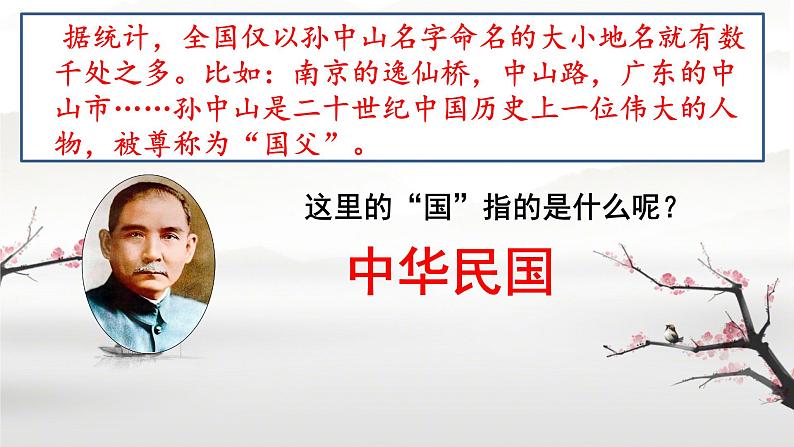 据统计，全国仅以孙中山名字命名的大小地名就有数千处之多。比如：南京的逸仙桥，中山路，广东的中山市……孙中山是二十世纪中国历史上一位伟大的人物，被尊称为“国父”。

这里的“国”指的是什么呢？

中华民国